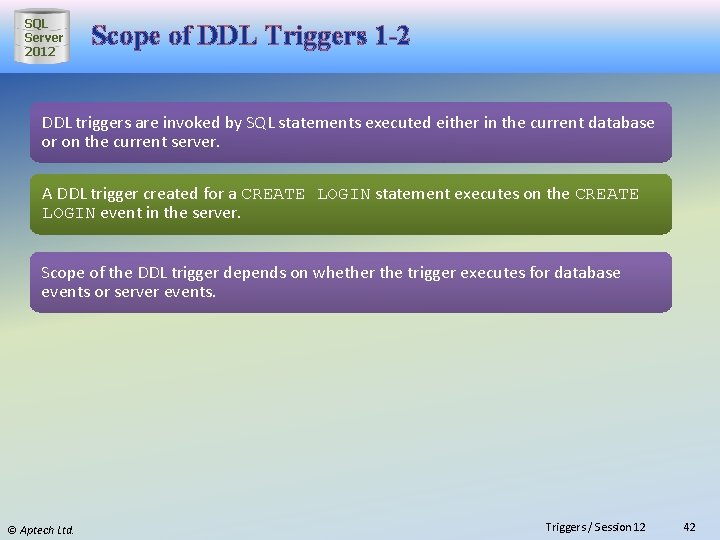 SQL Server 2012

Scope of DDL Triggers 1-2

DDL triggers are invoked by SQL statements executed either in the current database or on the current server.

A DDL trigger created for a CREATE LOGIN statement executes on the CREATE LOGIN event in the server.

Scope of the DDL trigger depends on whether the trigger executes for database events or server events.

© Aptech Ltd.

Triggers / Session 12

42